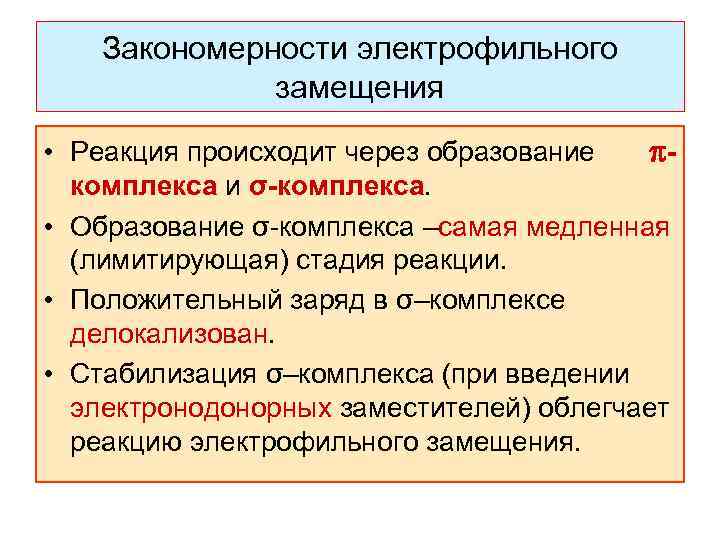 Закономерности электрофильного замещения

• Реакция происходит через образование π-комплекса и σ-комплекса.

• Образование σ-комплекса –самая медленная (лимитирующая) стадия реакции.

• Положительный заряд в σ–комплексе делокализован.

• Стабилизация σ–комплекса (при введении электронодонорных заместителей) облегчает реакцию электрофильного замещения.